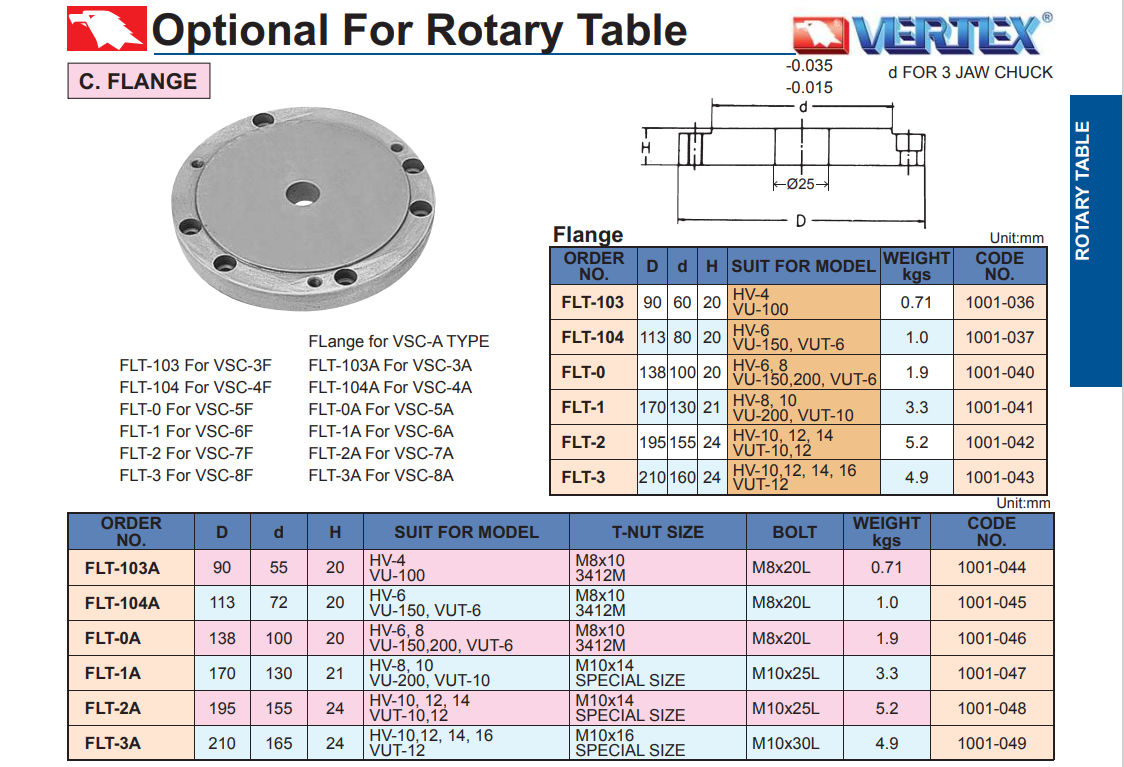 Optional For Rotary Table

VERTEX®

C. FLANGE

-0.035
-0.015
d FOR 3 JAW CHUCK

d
H
Ø25
D

ROTARY TABLE

FLT-103 For VSC-3F
FLT-104 For VSC-4F
FLT-0 For VSC-5F
FLT-1 For VSC-6F
FLT-2 For VSC-7F
FLT-3 For VSC-8F

FLange for VSC-A TYPE
FLT-103A For VSC-3A
FLT-104A For VSC-4A
FLT-0A For VSC-5A
FLT-1A For VSC-6A
FLT-2A For VSC-7A
FLT-3A For VSC-8A

Flange

Unit:mm

| ORDER NO. | D | d | H | SUIT FOR MODEL | WEIGHT kgs | CODE NO. |
|---|---|---|---|---|---|---|
| FLT-103 | 90 | 60 | 20 | HV-4 VU-100 | 0.71 | 1001-036 |
| FLT-104 | 113 | 80 | 20 | HV-6 VU-150, VUT-6 | 1.0 | 1001-037 |
| FLT-0 | 138 | 100 | 20 | HV-6, 8 VU-150,200, VUT-6 | 1.9 | 1001-040 |
| FLT-1 | 170 | 130 | 21 | HV-8, 10 VU-200, VUT-10 | 3.3 | 1001-041 |
| FLT-2 | 195 | 155 | 24 | HV-10, 12, 14 VUT-10,12 | 5.2 | 1001-042 |
| FLT-3 | 210 | 160 | 24 | HV-10,12, 14, 16 VUT-12 | 4.9 | 1001-043 |

Unit:mm

| ORDER NO. | D | d | H | SUIT FOR MODEL | T-NUT SIZE | BOLT | WEIGHT kgs | CODE NO. |
|---|---|---|---|---|---|---|---|---|
| FLT-103A | 90 | 55 | 20 | HV-4 VU-100 | M8x10 3412M | M8x20L | 0.71 | 1001-044 |
| FLT-104A | 113 | 72 | 20 | HV-6 VU-150, VUT-6 | M8x10 3412M | M8x20L | 1.0 | 1001-045 |
| FLT-0A | 138 | 100 | 20 | HV-6, 8 VU-150,200, VUT-6 | M8x10 3412M | M8x20L | 1.9 | 1001-046 |
| FLT-1A | 170 | 130 | 21 | HV-8, 10 VU-200, VUT-10 | M10x14 SPECIAL SIZE | M10x25L | 3.3 | 1001-047 |
| FLT-2A | 195 | 155 | 24 | HV-10, 12, 14 VUT-10,12 | M10x14 SPECIAL SIZE | M10x25L | 5.2 | 1001-048 |
| FLT-3A | 210 | 165 | 24 | HV-10,12, 14, 16 VUT-12 | M10x16 SPECIAL SIZE | M10x30L | 4.9 | 1001-049 |